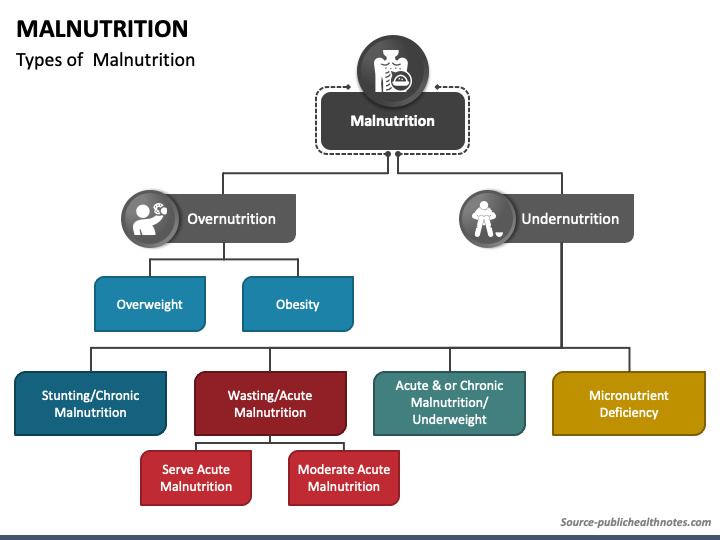 MALNUTRITION

Types of Malnutrition

Malnutrition

Overnutrition

Undernutrition

Overweight

Obesity

Stunting/Chronic Malnutrition

Wasting/Acute Malnutrition

Acute & or Chronic Malnutrition/ Underweight

Micronutrient Deficiency

Serve Acute Malnutrition

Moderate Acute Malnutrition

Source-publichealthnotes.com